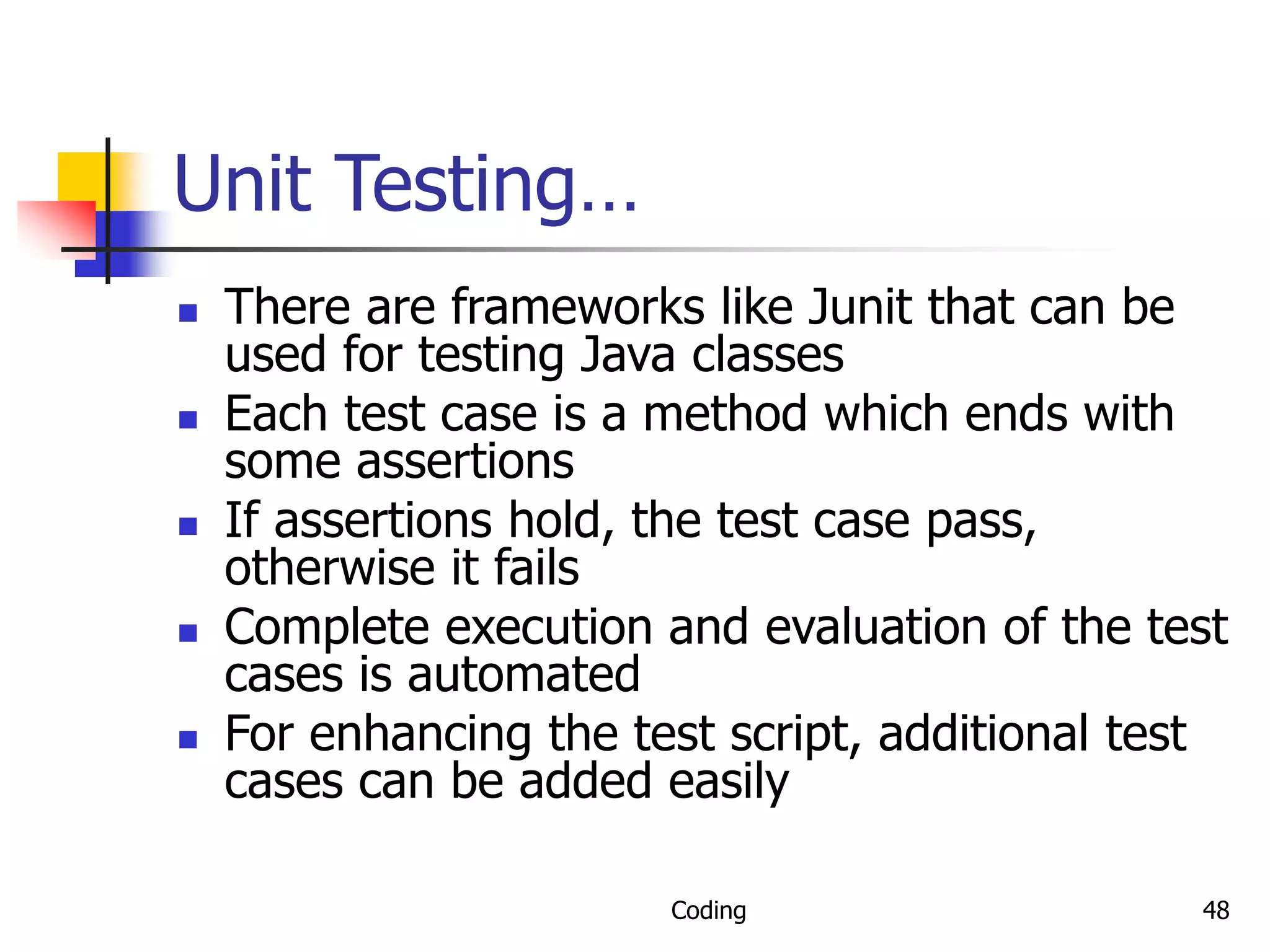 Unit Testing…

- There are frameworks like Junit that can be used for testing Java classes
- Each test case is a method which ends with some assertions
- If assertions hold, the test case pass, otherwise it fails
- Complete execution and evaluation of the test cases is automated
- For enhancing the test script, additional test cases can be added easily

Coding

48